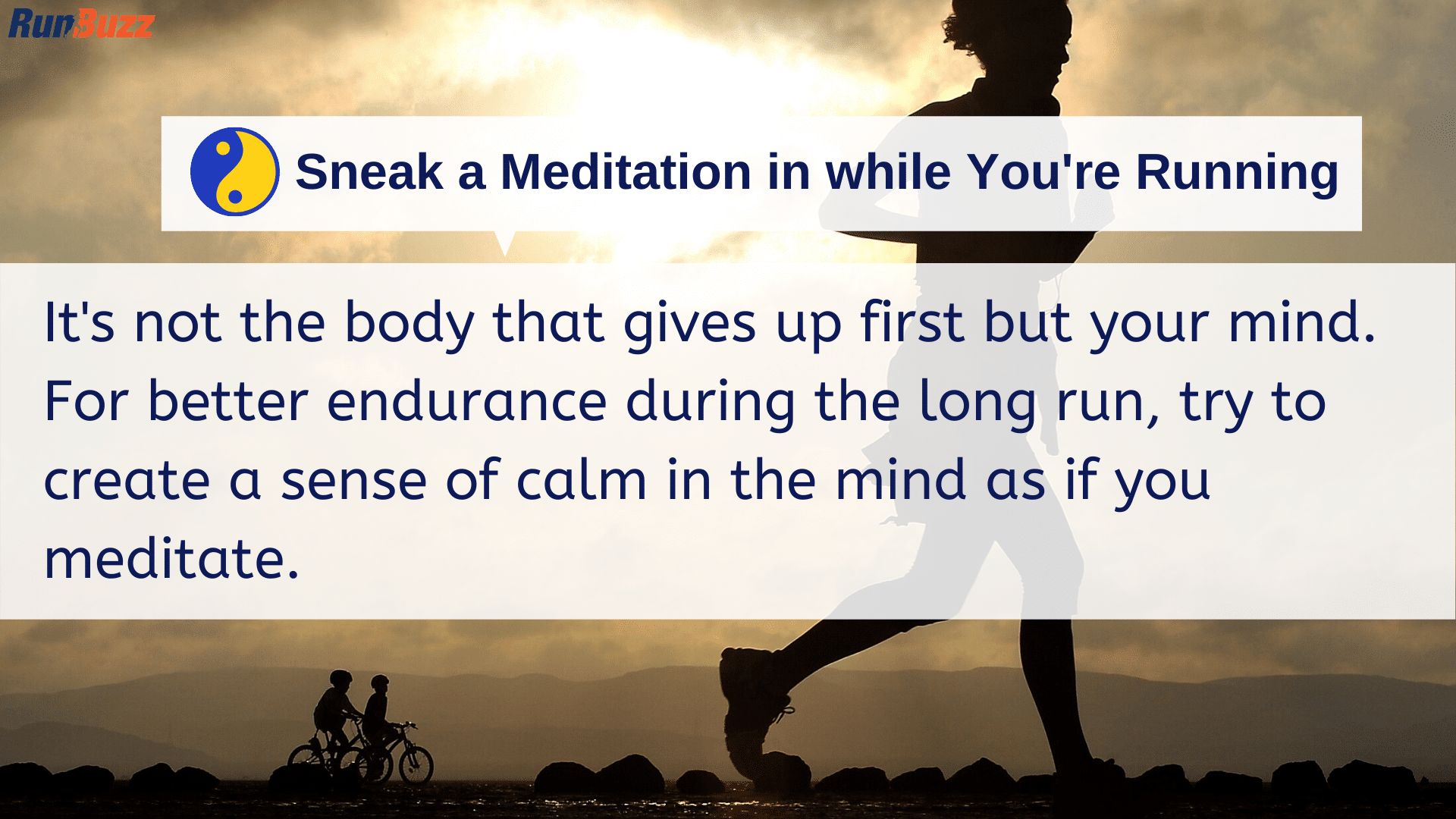 RunBuzz

Sneak a Meditation in while You're Running

It's not the body that gives up first but your mind. For better endurance during the long run, try to create a sense of calm in the mind as if you meditate.